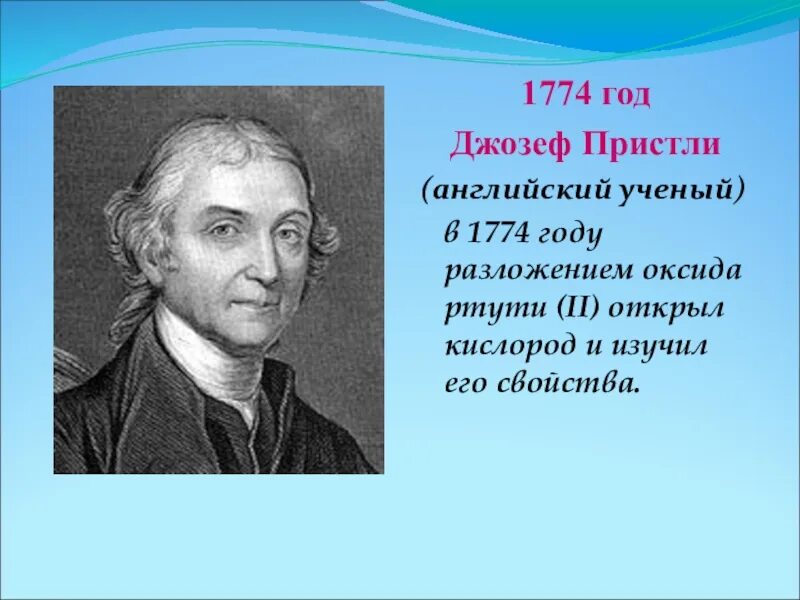 1774 год

Джозеф Пристли

(английский ученый)

в 1774 году разложением оксида ртути (II) открыл кислород и изучил его свойства.